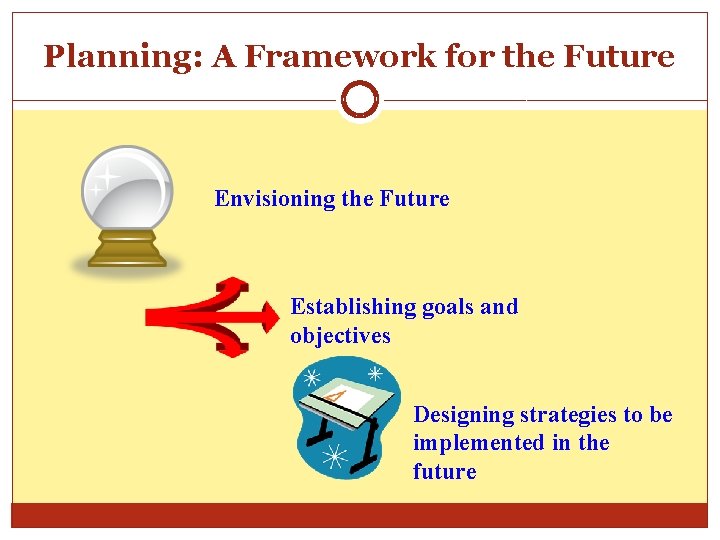 Planning: A Framework for the Future

Envisioning the Future

Establishing goals and objectives

Designing strategies to be implemented in the future